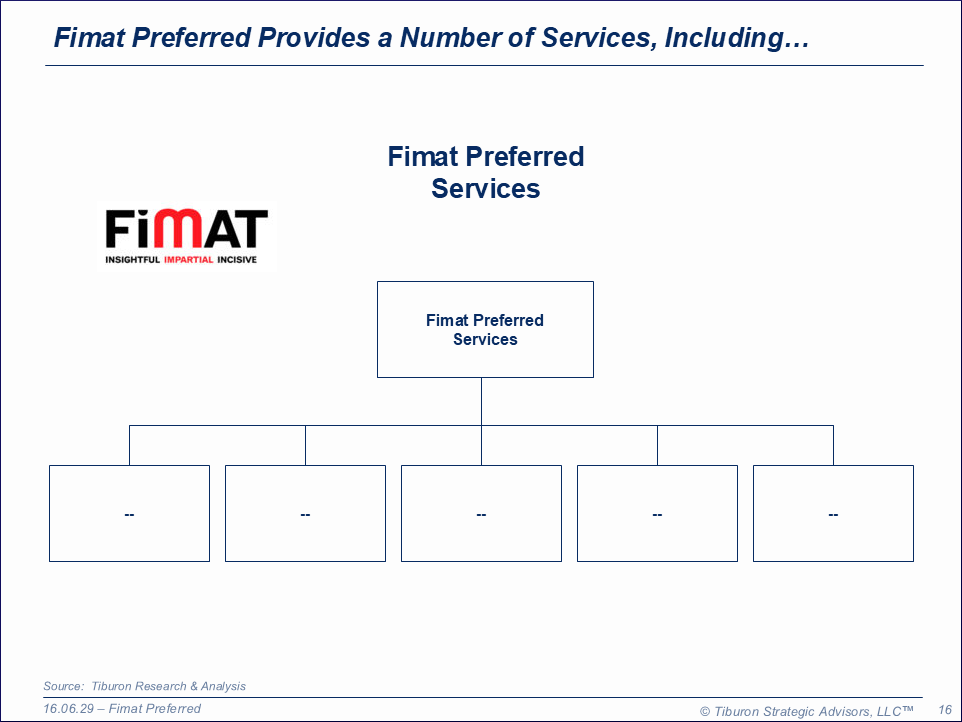 Fimat Preferred Provides a Number of Services, Including…

Fimat Preferred Services

FiMAT
INSIGHTFUL IMPARTIAL INCISIVE

Fimat Preferred Services

--

--

--

--

--

Source: Tiburon Research & Analysis

16.06.29 – Fimat Preferred

© Tiburon Strategic Advisors, LLC™

16